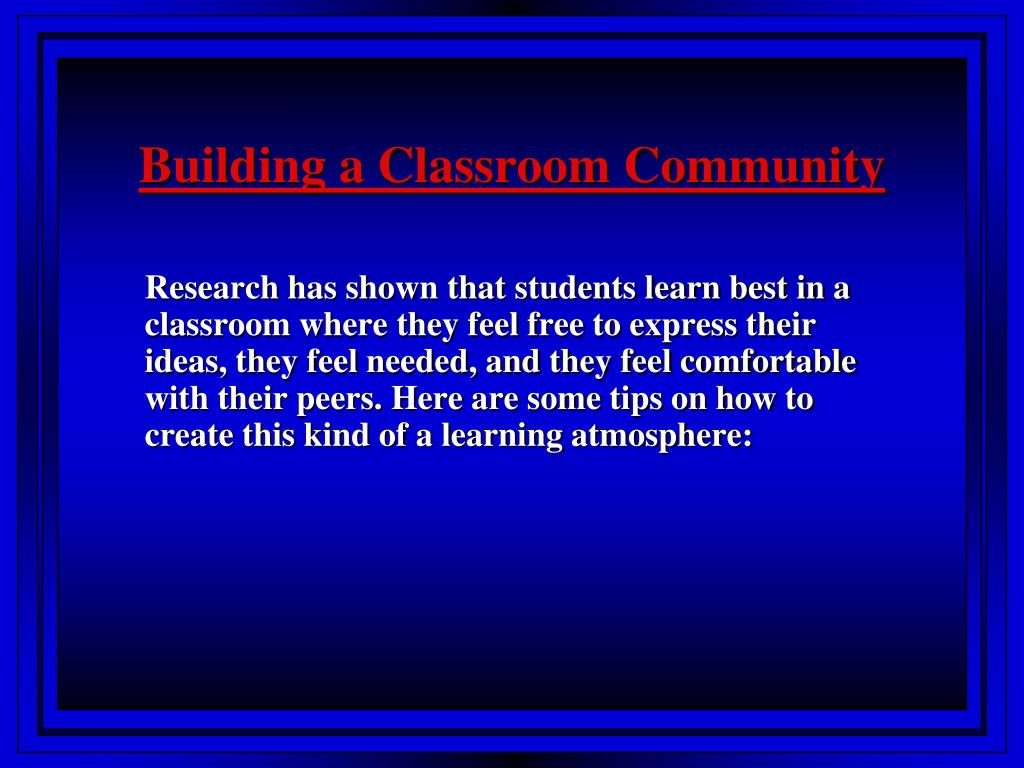 Building a Classroom Community

Research has shown that students learn best in a classroom where they feel free to express their ideas, they feel needed, and they feel comfortable with their peers. Here are some tips on how to create this kind of a learning atmosphere: